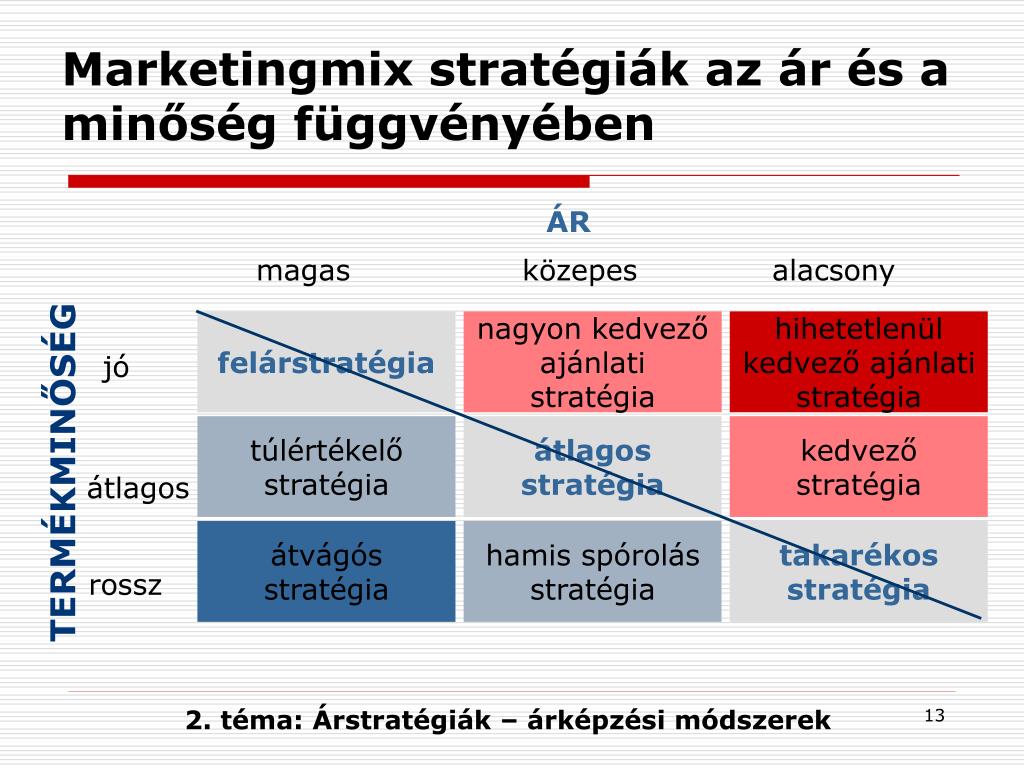 Marketingmix stratégiák az ár és a minőség függvényében

ÁR

TERMÉKMINŐSÉG

| | magas | közepes | alacsony |
|---|---|---|---|
| jó | felárstratégia | nagyon kedvező ajánlati stratégia | hihetetlenül kedvező ajánlati stratégia |
| átlagos | túlértékelő stratégia | átlagos stratégia | kedvező stratégia |
| rossz | átvágós stratégia | hamis spórolás stratégia | takarékos stratégia |

2. téma: Árstratégiák – árképzési módszerek

13